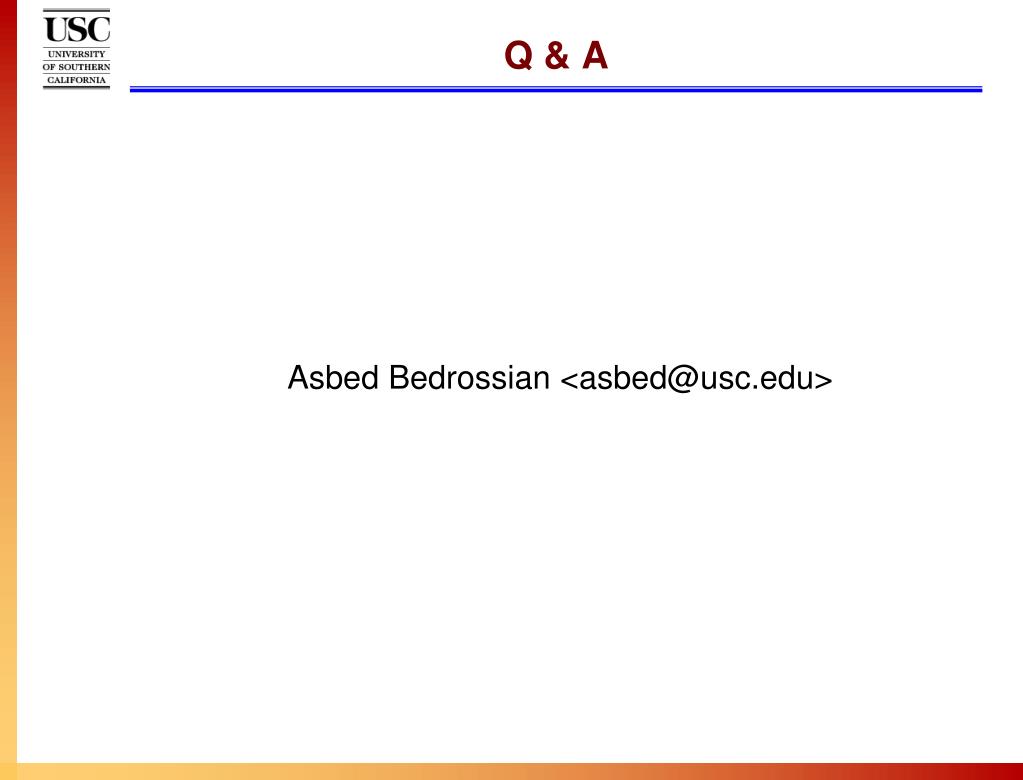 USC
UNIVERSITY
OF SOUTHERN
CALIFORNIA

Q & A

Asbed Bedrossian <asbed@usc.edu>